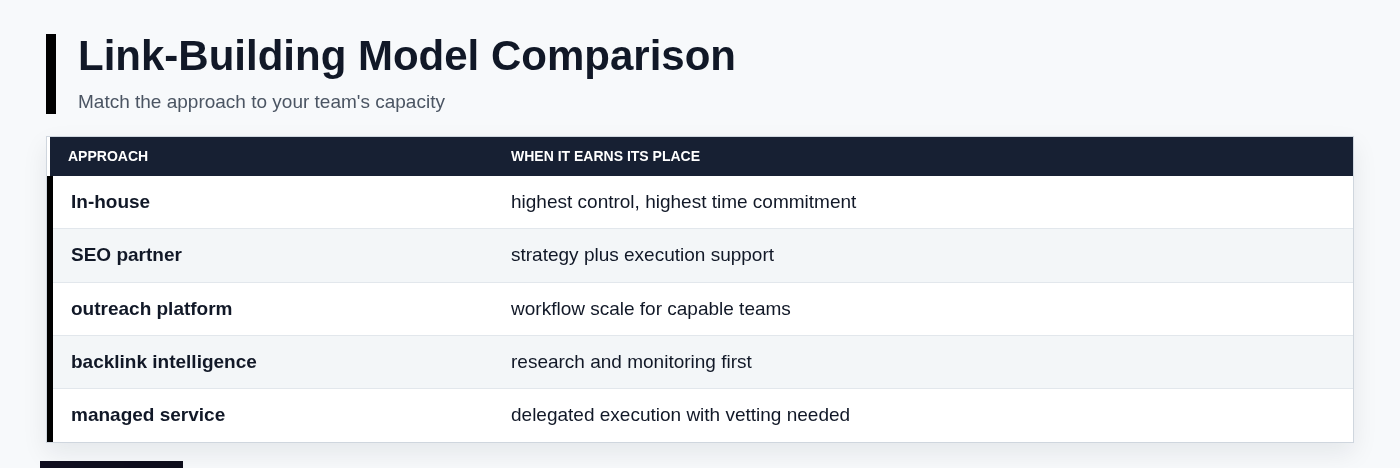 Link-Building Model Comparison

Match the approach to your team's capacity

| APPROACH | WHEN IT EARNS ITS PLACE |
|---|---|
| In-house | highest control, highest time commitment |
| SEO partner | strategy plus execution support |
| outreach platform | workflow scale for capable teams |
| backlink intelligence | research and monitoring first |
| managed service | delegated execution with vetting needed |